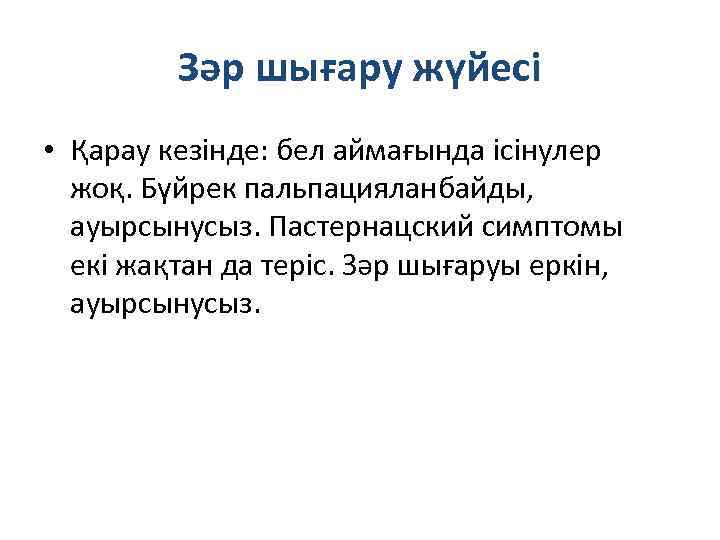 Зәр шығару жүйесі

• Қарау кезінде: бел аймағында ісінулер жоқ. Бүйрек пальпацияланбайды, ауырсынусыз. Пастернацский симптомы екі жақтан да теріс. Зәр шығаруы еркін, ауырсынусыз.